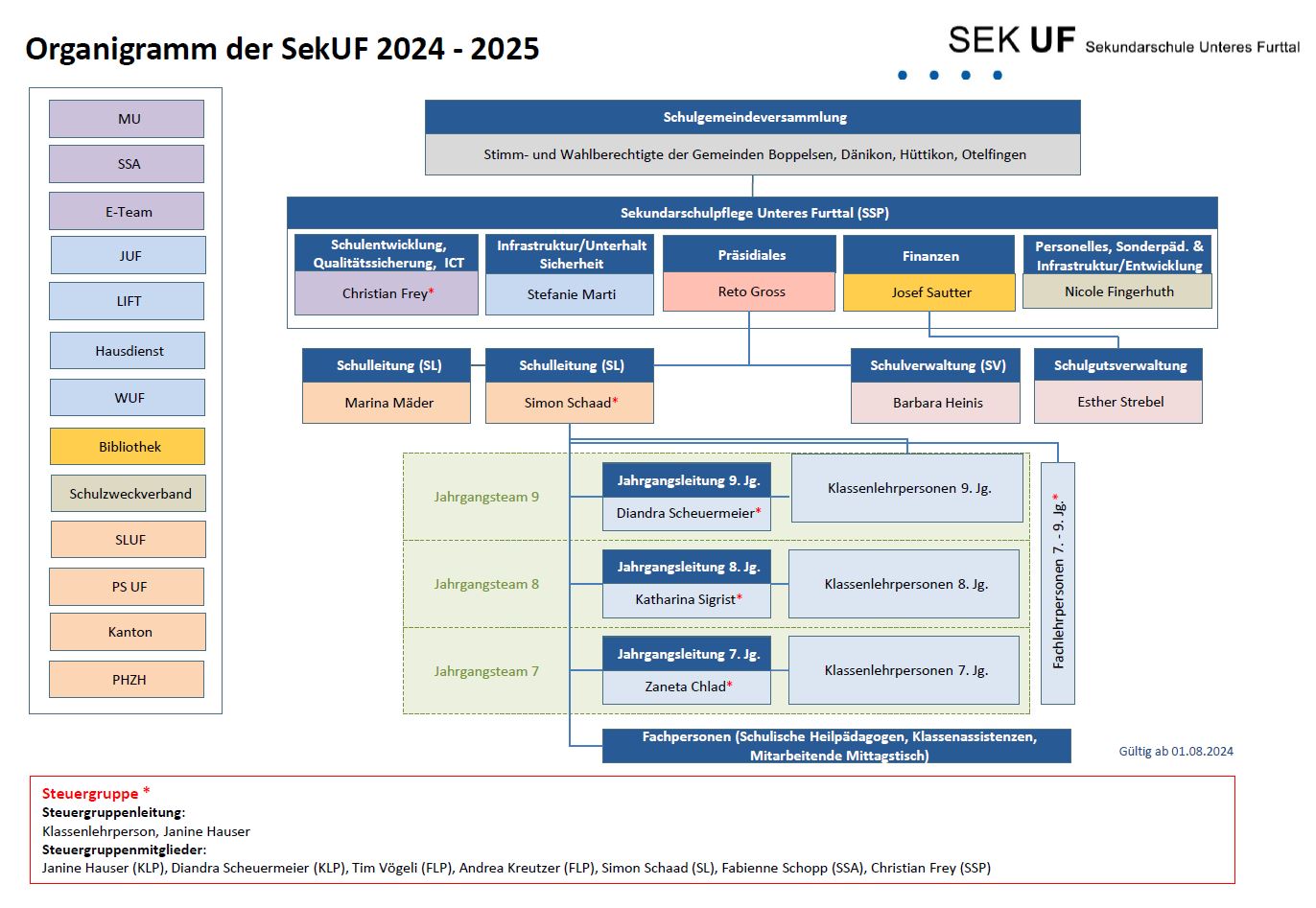 Organigramm der SekUF 2024 - 2025

SEK UF Sekundarschule Unteres Furttal

MU
SSA
E-Team
JUF
LIFT
Hausdienst
WUF
Bibliothek
Schulzweckverband
SLUF
PS UF
Kanton
PHZH

Schulgemeindeversammlung
Stimm- und Wahlberechtigte der Gemeinden Boppelsen, Dänikon, Hüttikon, Otelfingen

Sekundarschulpflege Unteres Furttal (SSP)

Schulentwicklung, Qualitätssicherung, ICT
Christian Frey*

Infrastruktur/Unterhalt Sicherheit
Stefanie Marti

Präsidiales
Reto Gross

Finanzen
Josef Sautter

Personelles, Sonderpäd. & Infrastruktur/Entwicklung
Nicole Fingerhuth

Schulleitung (SL)
Marina Mäder

Schulleitung (SL)
Simon Schaad*

Schulverwaltung (SV)
Barbara Heinis

Schulgutsverwaltung
Esther Strebel

Jahrgangsteam 9
Jahrgangsleitung 9. Jg.
Diandra Scheuermeier*
Klassenlehrpersonen 9. Jg.

Jahrgangsteam 8
Jahrgangsleitung 8. Jg.
Katharina Sigrist*
Klassenlehrpersonen 8. Jg.

Jahrgangsteam 7
Jahrgangsleitung 7. Jg.
Zaneta Chlad*
Klassenlehrpersonen 7. Jg.

Fachlehrpersonen 7. - 9. Jg.*

Fachpersonen (Schulische Heilpädagogen, Klassenassistenzen, Mitarbeitende Mittagstisch)

Gültig ab 01.08.2024

Steuergruppe *
Steuergruppenleitung:
Klassenlehrperson, Janine Hauser
Steuergruppenmitglieder:
Janine Hauser (KLP), Diandra Scheuermeier (KLP), Tim Vögeli (FLP), Andrea Kreutzer (FLP), Simon Schaad (SL), Fabienne Schopp (SSA), Christian Frey (SSP)